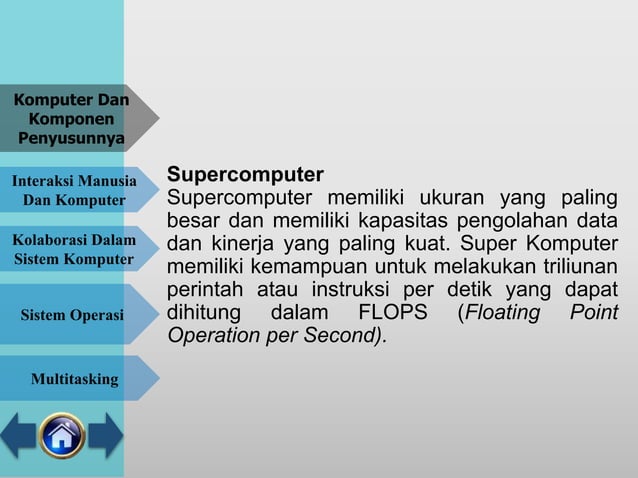 Komputer Dan Komponen Penyusunnya

Interaksi Manusia Dan Komputer

Kolaborasi Dalam Sistem Komputer

Sistem Operasi

Multitasking

Supercomputer
Supercomputer memiliki ukuran yang paling besar dan memiliki kapasitas pengolahan data dan kinerja yang paling kuat. Super Komputer memiliki kemampuan untuk melakukan triliunan perintah atau instruksi per detik yang dapat dihitung dalam FLOPS (Floating Point Operation per Second).